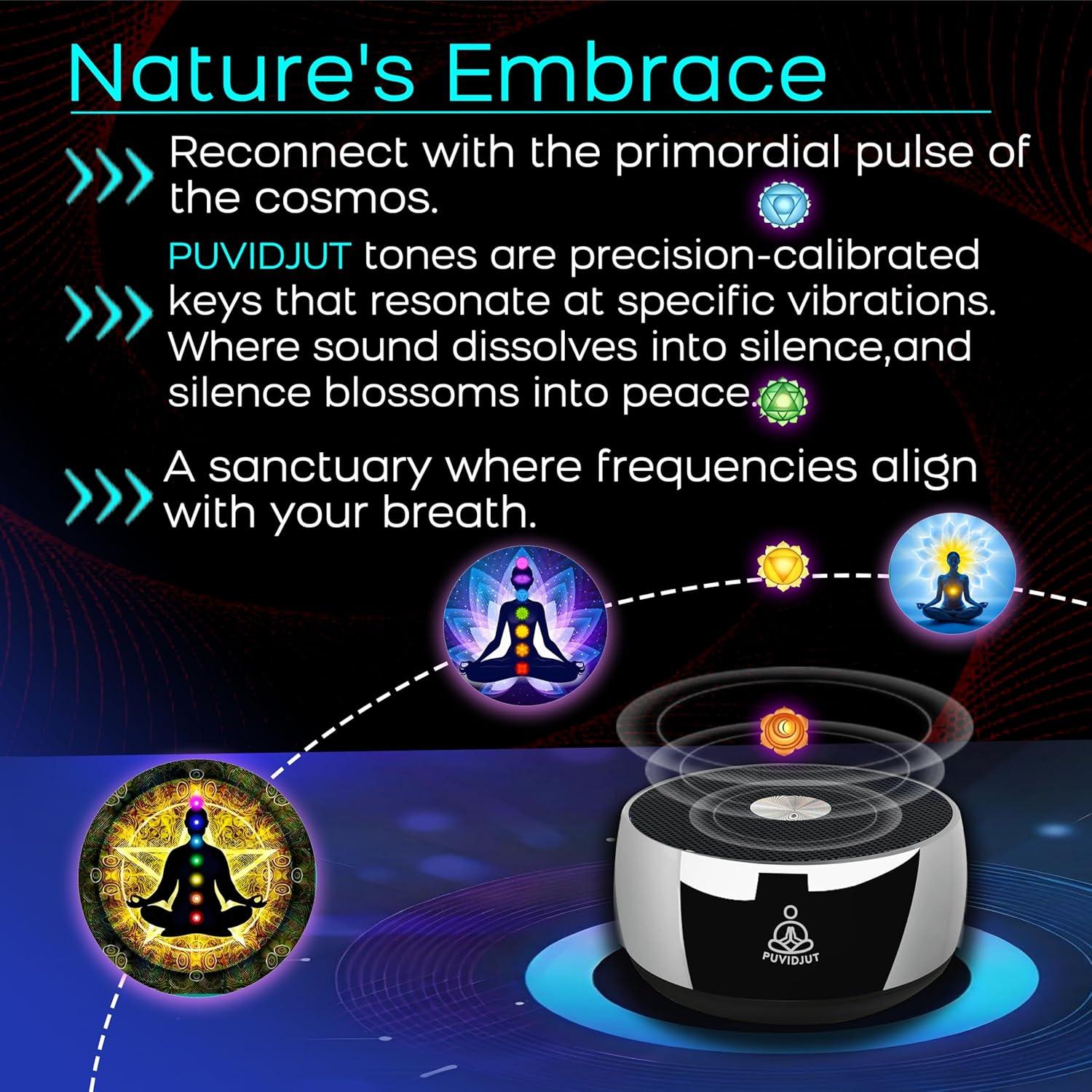 Nature's Embrace

Reconnect with the primordial pulse of the cosmos.

PUVIDJUT tones are precision-calibrated keys that resonate at specific vibrations. Where sound dissolves into silence,and silence blossoms into peace.

A sanctuary where frequencies align with your breath.

PUVIDJUT